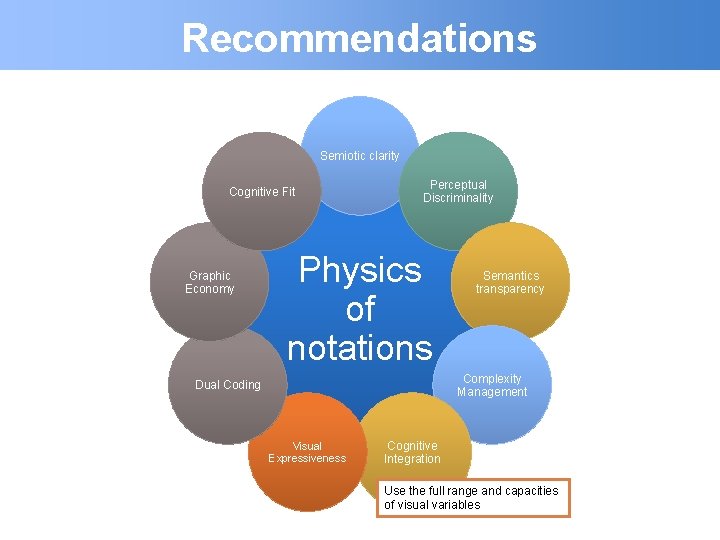 Recommendations

Physics of notations

Semiotic clarity

Perceptual Discriminality

Semantics transparency

Complexity Management

Cognitive Integration

Visual Expressiveness

Dual Coding

Graphic Economy

Cognitive Fit

Use the full range and capacities of visual variables